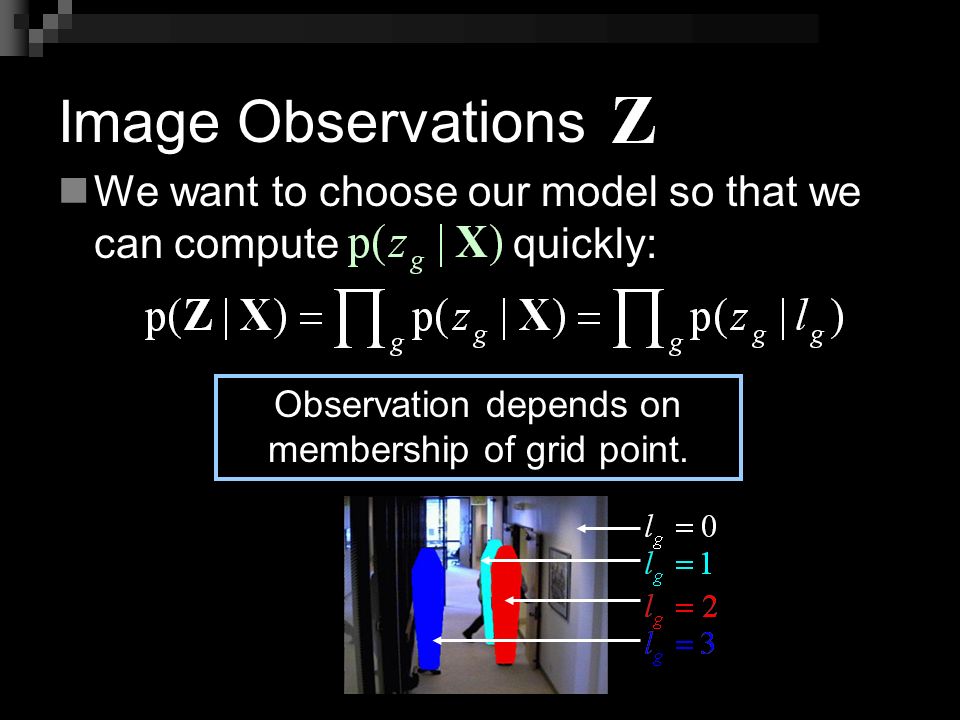 Image Observations $\mathbf{Z}$

We want to choose our model so that we can compute $p(z_g \mid \mathbf{X})$ quickly:

$p(\mathbf{Z} \mid \mathbf{X}) = \prod_g p(z_g \mid \mathbf{X}) = \prod_g p(z_g \mid l_g)$

Observation depends on membership of grid point.

$l_g = 0$
$l_g = 1$
$l_g = 2$
$l_g = 3$